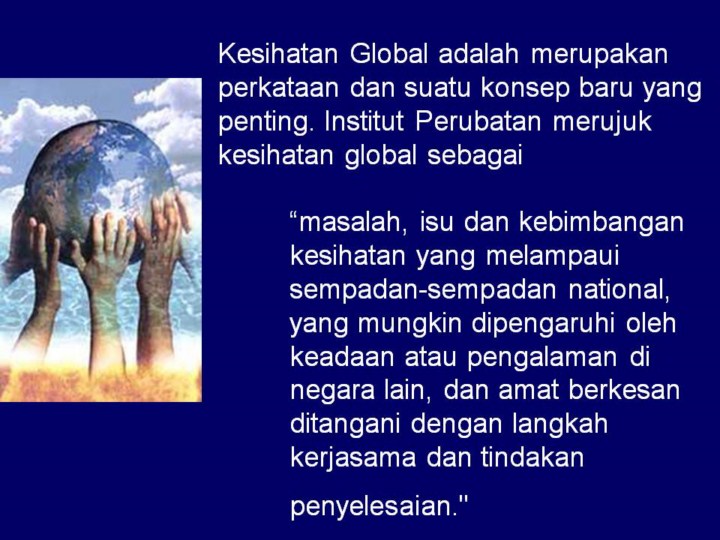 Kesihatan Global adalah merupakan perkataan dan suatu konsep baru yang penting. Institut Perubatan merujuk kesihatan global sebagai

“masalah, isu dan kebimbangan kesihatan yang melampaui sempadan-sempadan national, yang mungkin dipengaruhi oleh keadaan atau pengalaman di negara lain, dan amat berkesan ditangani dengan langkah kerjasama dan tindakan

penyelesaian."